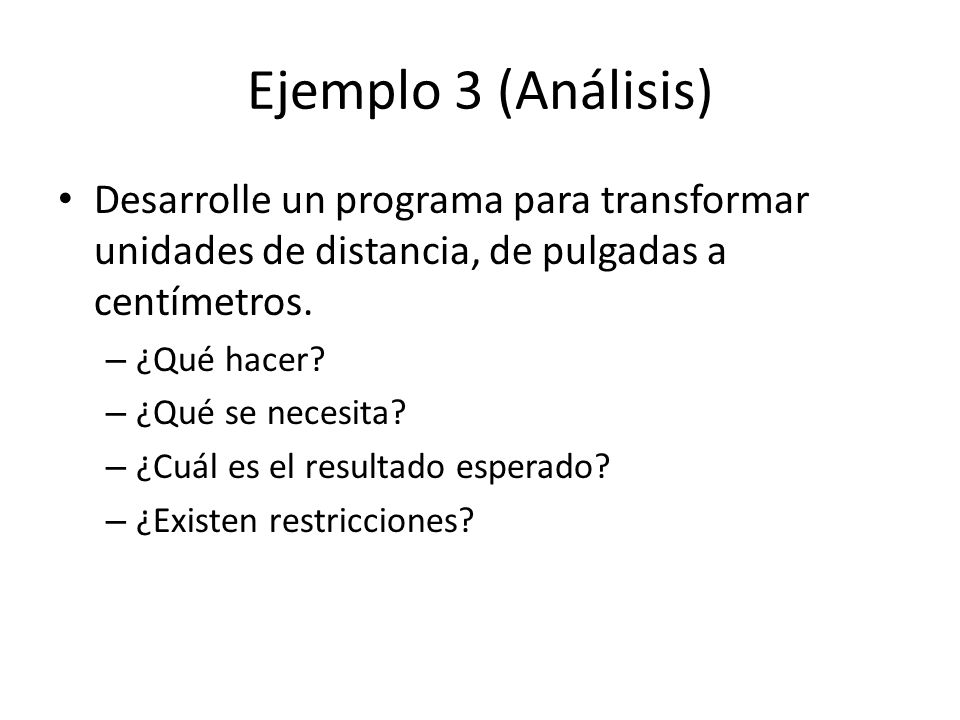 Ejemplo 3 (Análisis)

• Desarrolle un programa para transformar unidades de distancia, de pulgadas a centímetros.
– ¿Qué hacer?
– ¿Qué se necesita?
– ¿Cuál es el resultado esperado?
– ¿Existen restricciones?